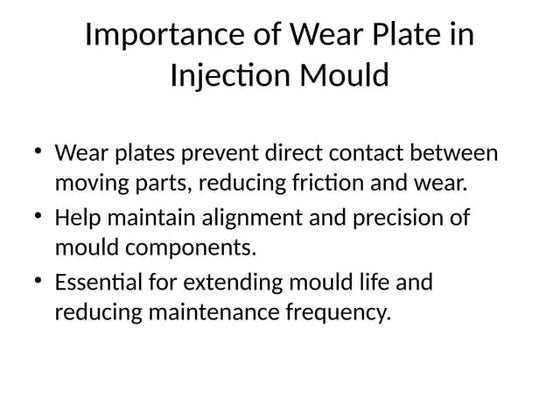 Importance of Wear Plate in Injection Mould

• Wear plates prevent direct contact between moving parts, reducing friction and wear.
• Help maintain alignment and precision of mould components.
• Essential for extending mould life and reducing maintenance frequency.